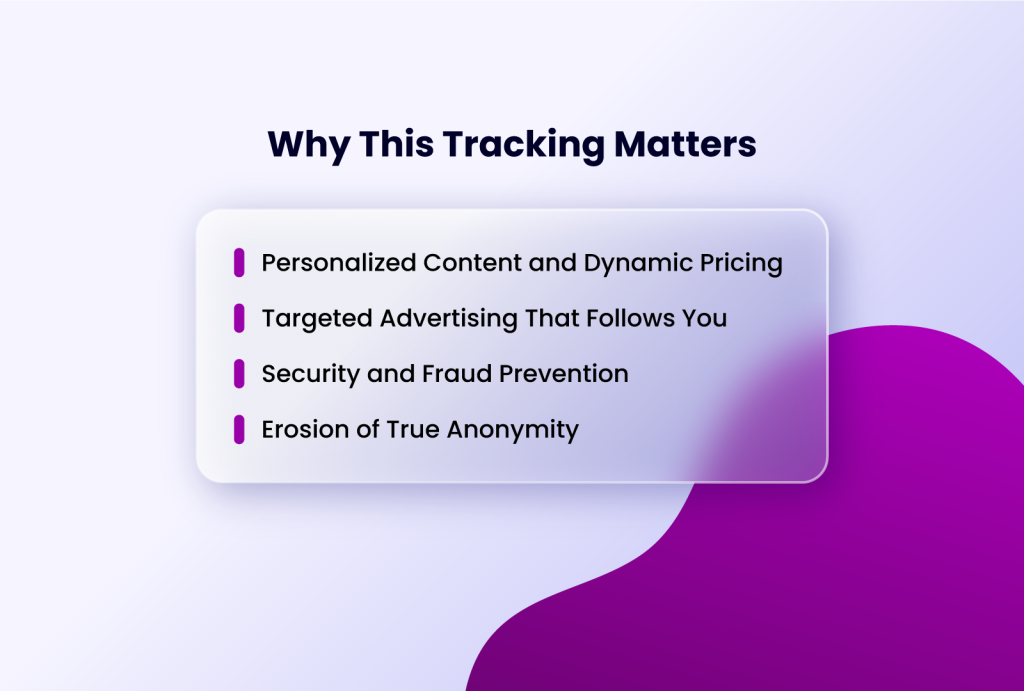 Why This Tracking Matters

Personalized Content and Dynamic Pricing

Targeted Advertising That Follows You

Security and Fraud Prevention

Erosion of True Anonymity